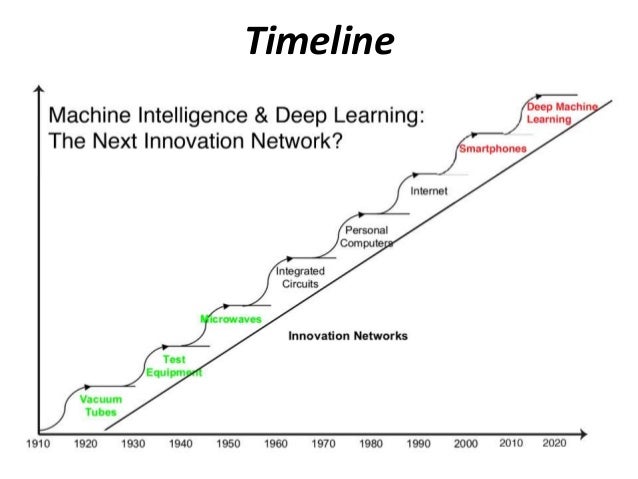 Timeline

Machine Intelligence & Deep Learning: The Next Innovation Network?

Deep Machine Learning

Smartphones

Internet

Personal Computers

Integrated Circuits

Microwaves

Innovation Networks

Test Equipment

Vacuum Tubes

1910 1920 1930 1940 1950 1960 1970 1980 1990 2000 2010 2020